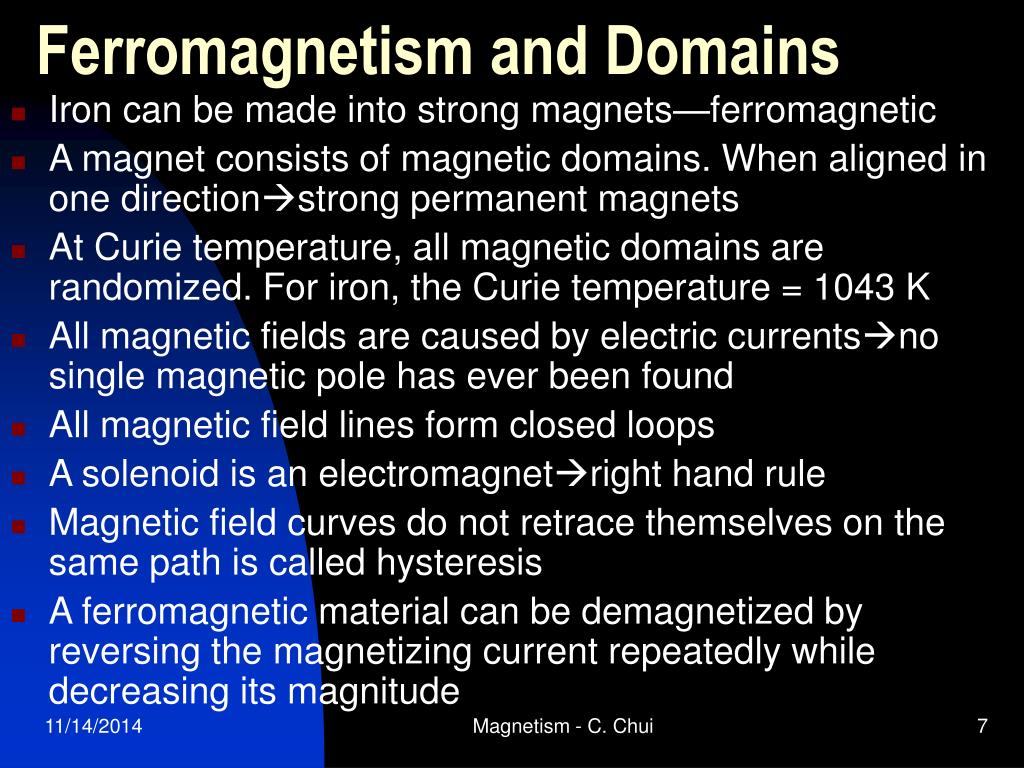 Ferromagnetism and Domains

- Iron can be made into strong magnets—ferromagnetic
- A magnet consists of magnetic domains. When aligned in one direction→strong permanent magnets
- At Curie temperature, all magnetic domains are randomized. For iron, the Curie temperature = 1043 K
- All magnetic fields are caused by electric currents→no single magnetic pole has ever been found
- All magnetic field lines form closed loops
- A solenoid is an electromagnet→right hand rule
- Magnetic field curves do not retrace themselves on the same path is called hysteresis
- A ferromagnetic material can be demagnetized by reversing the magnetizing current repeatedly while decreasing its magnitude

11/14/2014

Magnetism - C. Chui

7